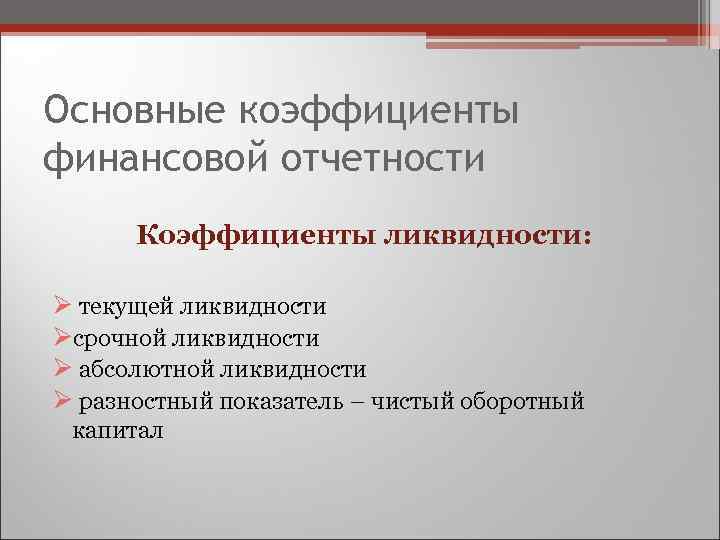 Основные коэффициенты финансовой отчетности

Коэффициенты ликвидности:

➢ текущей ликвидности
➢срочной ликвидности
➢ абсолютной ликвидности
➢ разностный показатель – чистый оборотный капитал